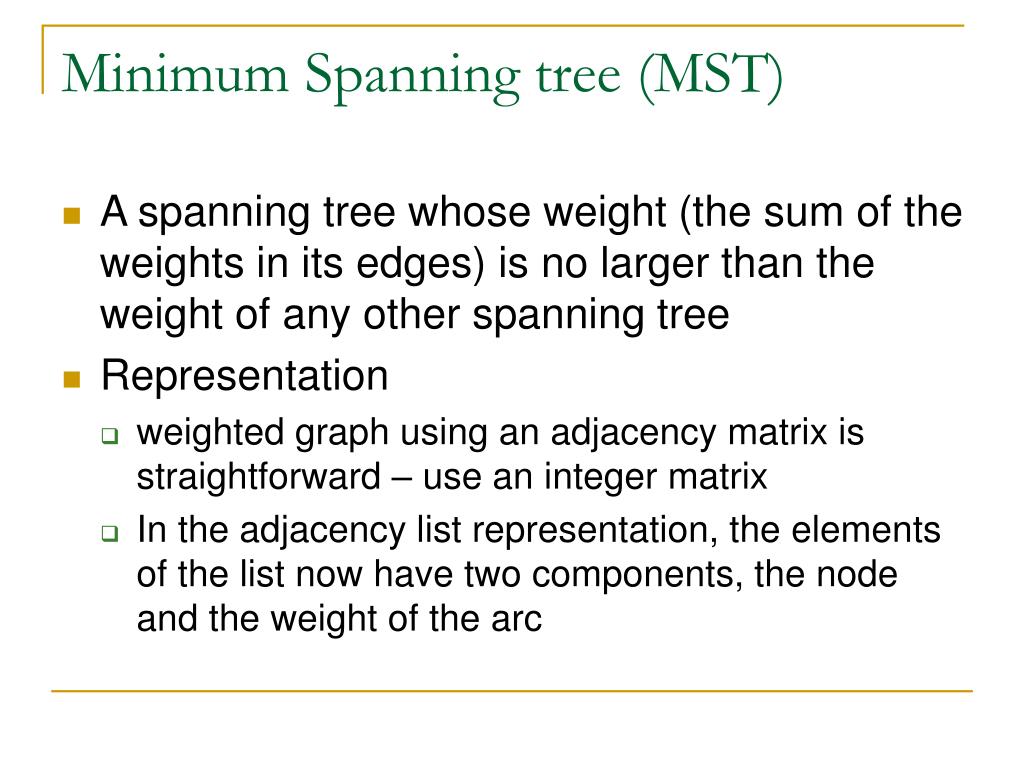 Minimum Spanning tree (MST)

A spanning tree whose weight (the sum of the weights in its edges) is no larger than the weight of any other spanning tree

Representation

weighted graph using an adjacency matrix is straightforward – use an integer matrix

In the adjacency list representation, the elements of the list now have two components, the node and the weight of the arc